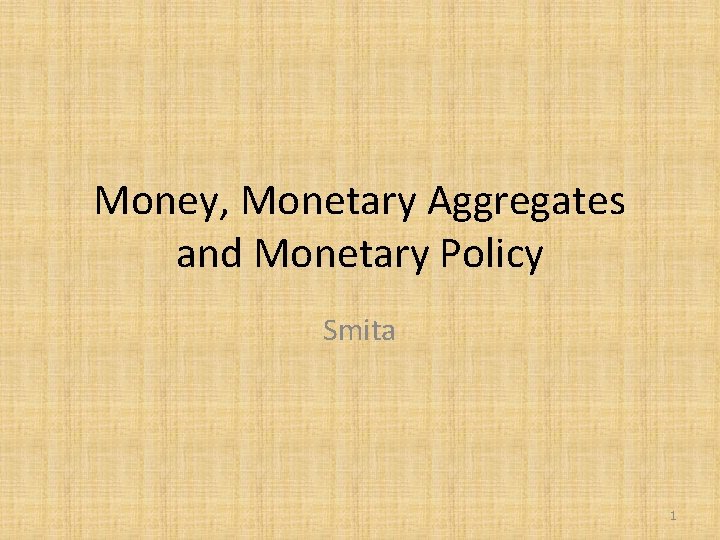 Money, Monetary Aggregates and Monetary Policy

Smita

1